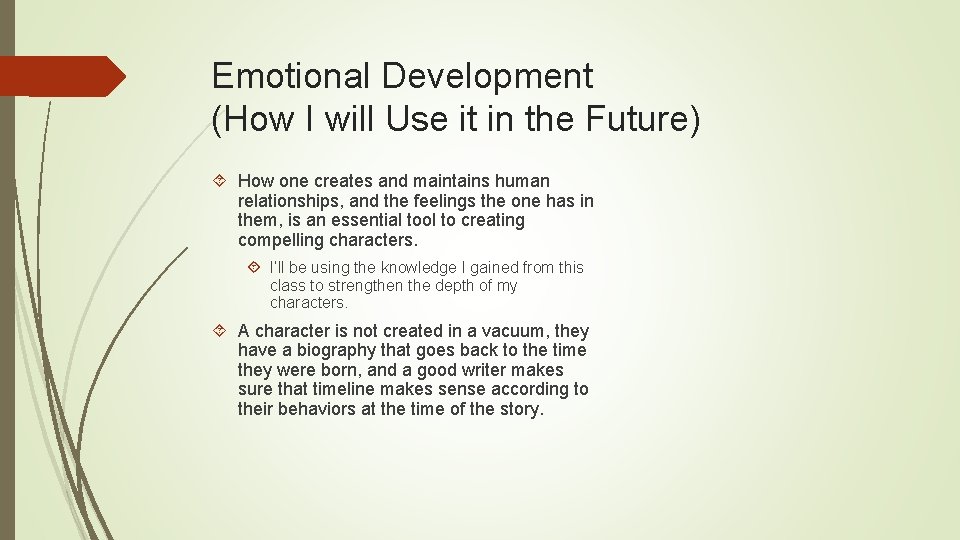 Emotional Development (How I will Use it in the Future)

How one creates and maintains human relationships, and the feelings the one has in them, is an essential tool to creating compelling characters.

I'll be using the knowledge I gained from this class to strengthen the depth of my characters.

A character is not created in a vacuum, they have a biography that goes back to the time they were born, and a good writer makes sure that timeline makes sense according to their behaviors at the time of the story.